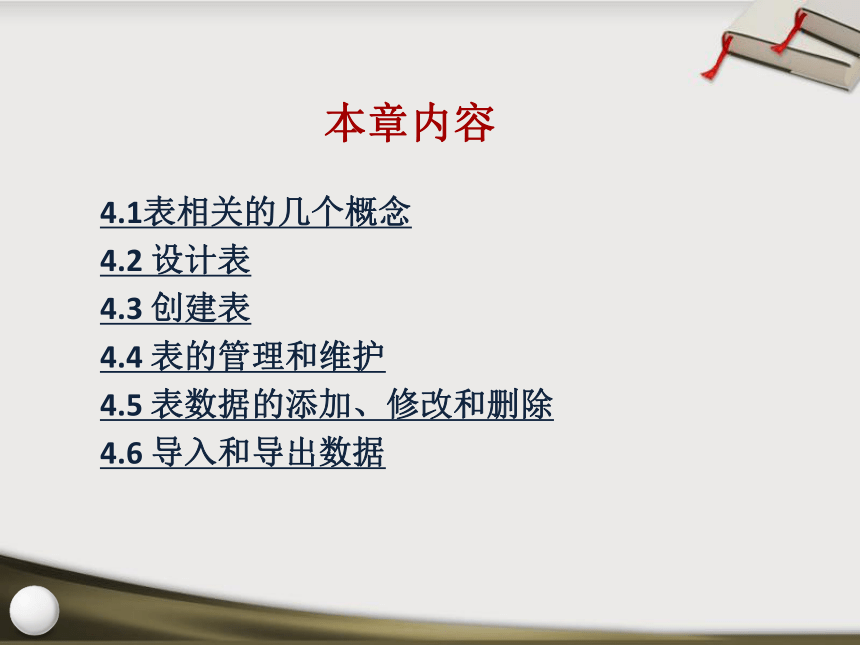 本章内容

4.1表相关的几个概念
4.2 设计表
4.3 创建表
4.4 表的管理和维护
4.5 表数据的添加、修改和删除
4.6 导入和导出数据